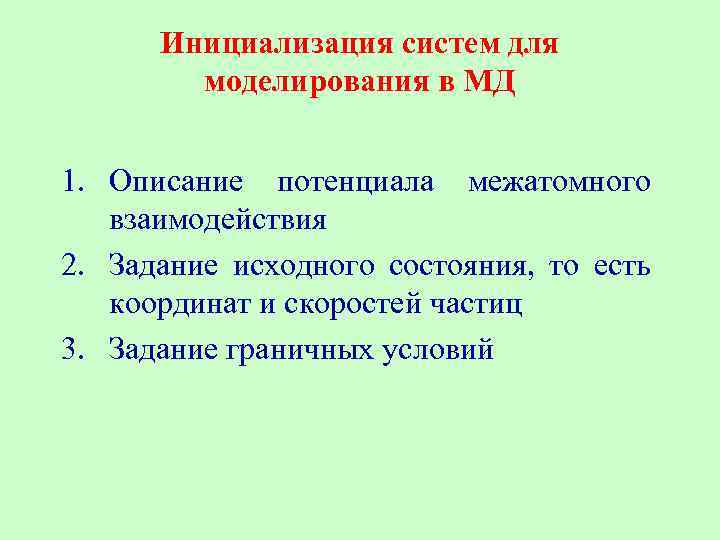 Инициализация систем для моделирования в МД

1. Описание потенциала межатомного взаимодействия
2. Задание исходного состояния, то есть координат и скоростей частиц
3. Задание граничных условий